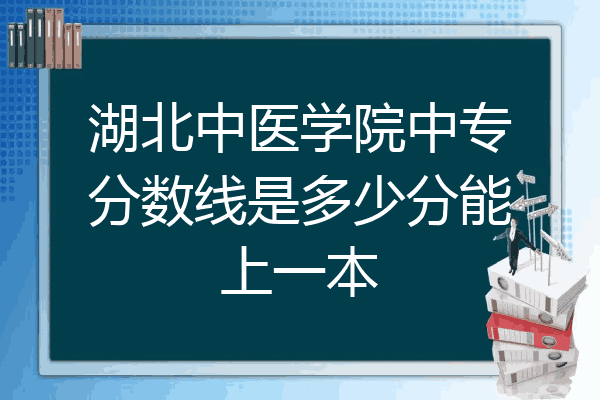 湖北中医学院中专分数线是多少分能上一本